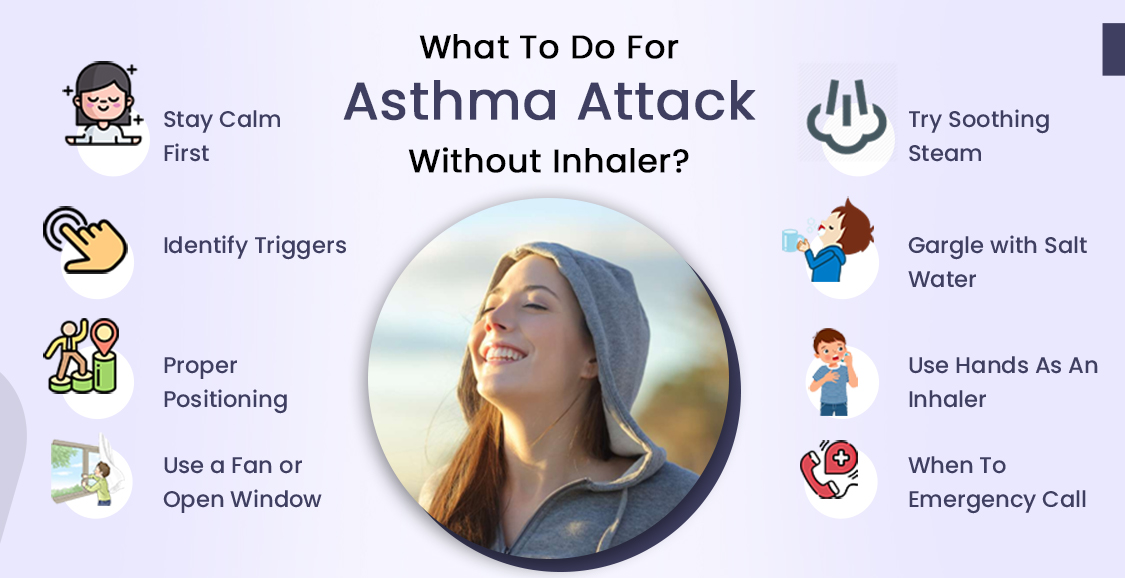 What To Do For
Asthma Attack
Without Inhaler?

Stay Calm First

Identify Triggers

Proper Positioning

Use a Fan or Open Window

Try Soothing Steam

Gargle with Salt Water

Use Hands As An Inhaler

When To Emergency Call